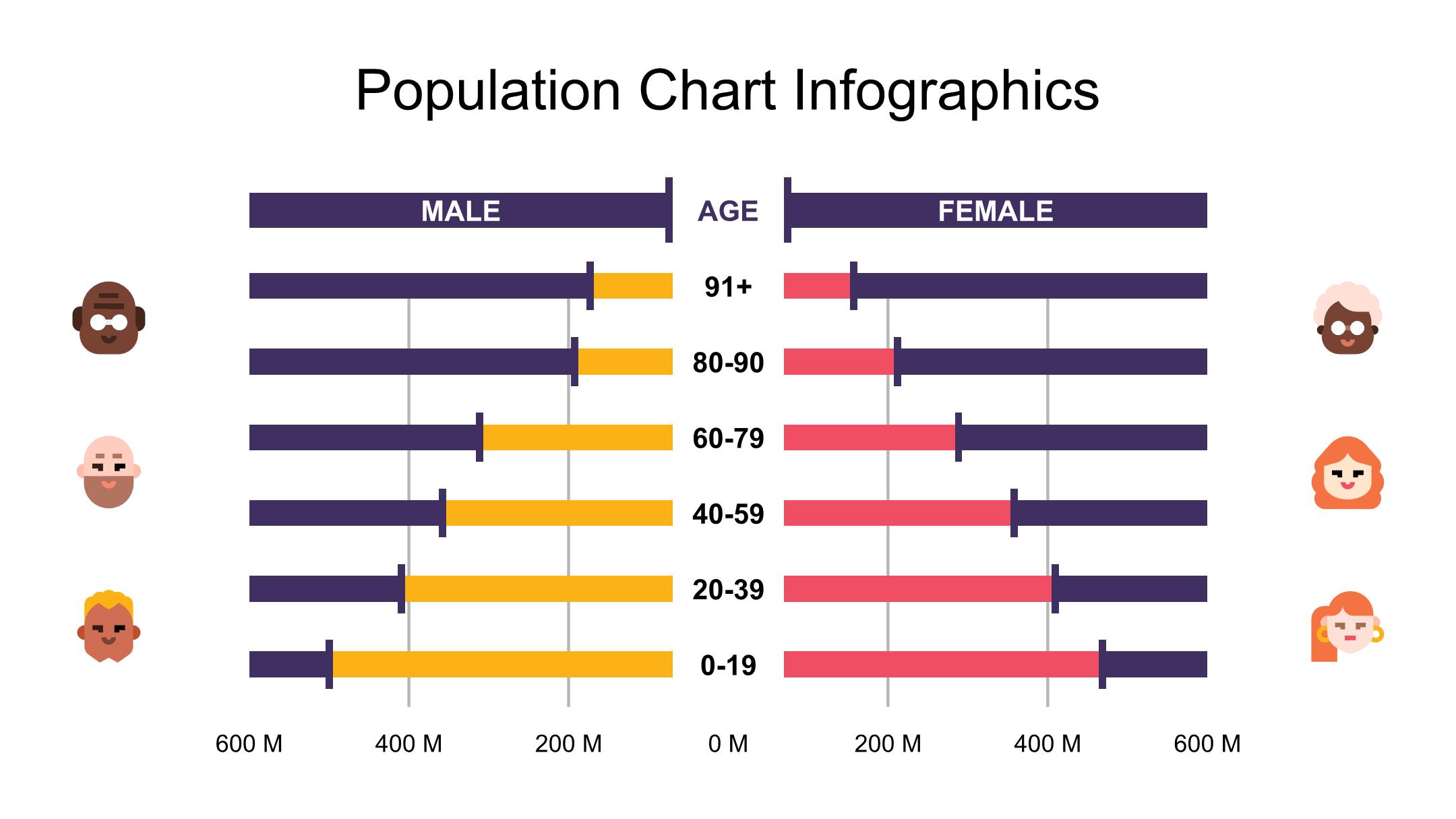 Population Chart Infographics

MALE

AGE

FEMALE

91+

80-90

60-79

40-59

20-39

0-19

600 M

400 M

200 M

0 M

200 M

400 M

600 M